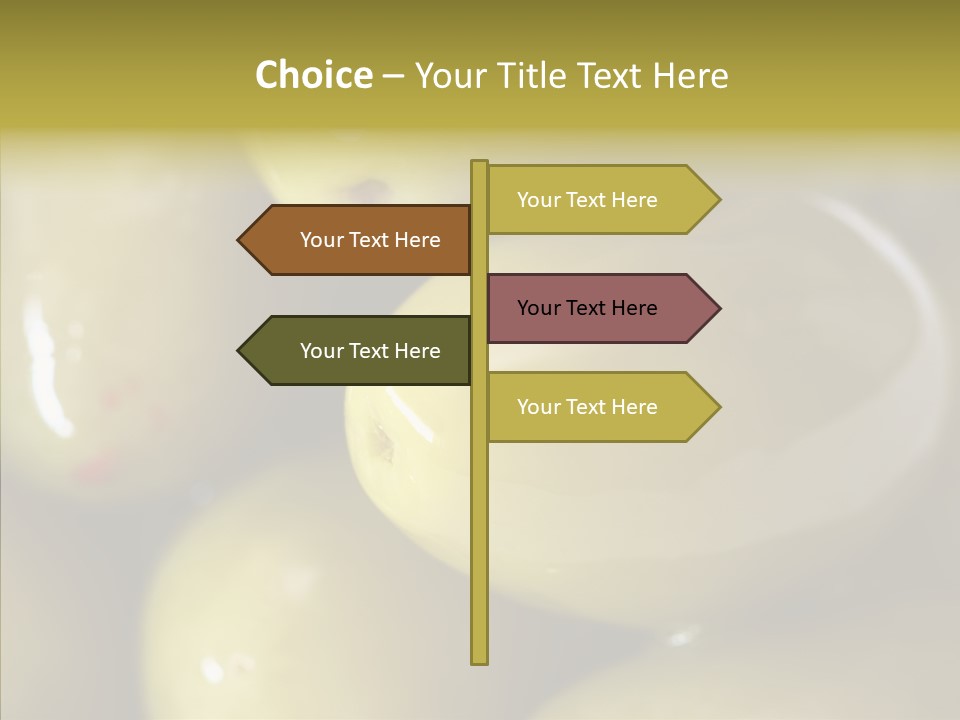 Choice – Your Title Text Here

Your Text Here

Your Text Here

Your Text Here

Your Text Here

Your Text Here